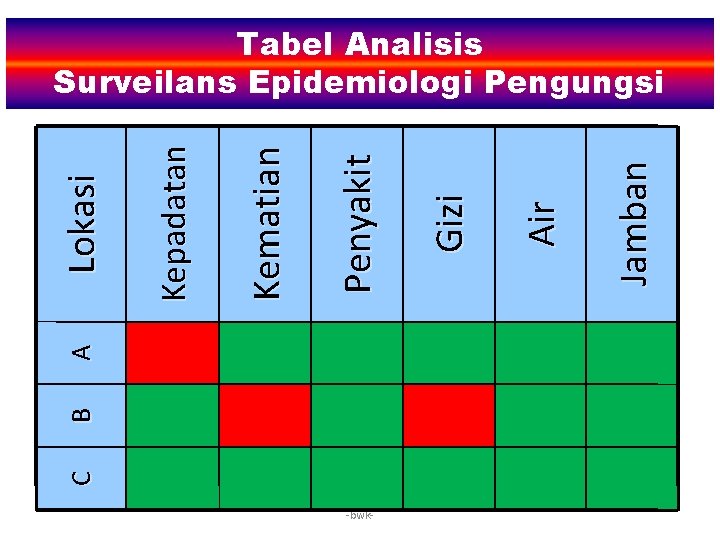 Tabel Analisis
Surveilans Epidemiologi Pengungsi

| Lokasi | Kepadatan | Kematian | Penyakit | Gizi | Air | Jamban |
|---|---|---|---|---|---|---|
| A | | | | | | |
| B | | | | | | |
| C | | | | | | |

-bwk-